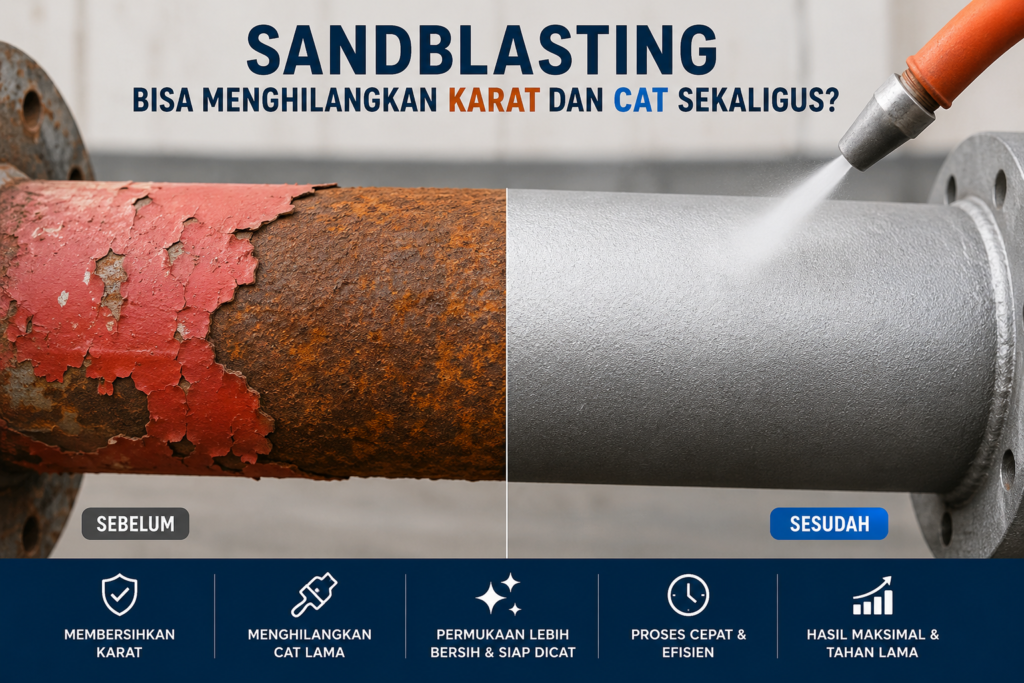 SANDBLASTING
BISA MENGHILANGKAN KARAT DAN CAT SEKALIGUS?

SEBELUM

SESUDAH

MEMBERSIHKAN KARAT

MENGHILANGKAN CAT LAMA

PERMUKAAN LEBIH BERSIH & SIAP DICAT

PROSES CEPAT & EFISIEN

HASIL MAKSIMAL & TAHAN LAMA